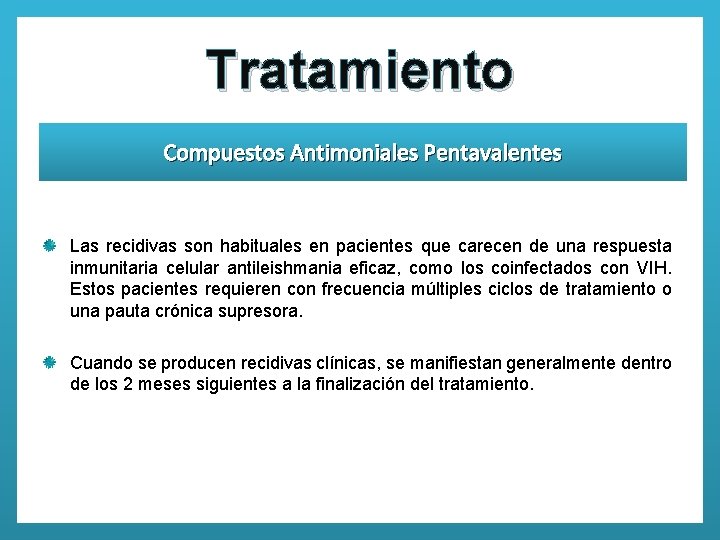 Tratamiento

Compuestos Antimoniales Pentavalentes

Las recidivas son habituales en pacientes que carecen de una respuesta inmunitaria celular antileishmania eficaz, como los coinfectados con VIH. Estos pacientes requieren con frecuencia múltiples ciclos de tratamiento o una pauta crónica supresora.

Cuando se producen recidivas clínicas, se manifiestan generalmente dentro de los 2 meses siguientes a la finalización del tratamiento.